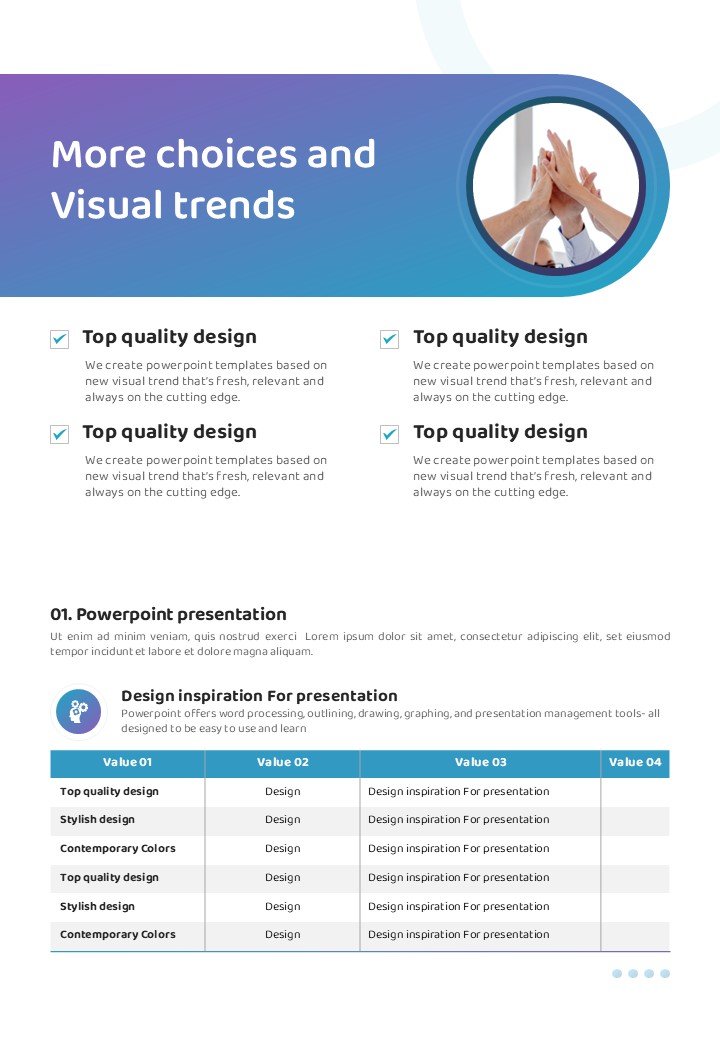 More choices and Visual trends

Top quality design

We create powerpoint templates based on new visual trend that's fresh, relevant and always on the cutting edge.

Top quality design

We create powerpoint templates based on new visual trend that's fresh, relevant and always on the cutting edge.

Top quality design

We create powerpoint templates based on new visual trend that's fresh, relevant and always on the cutting edge.

Top quality design

We create powerpoint templates based on new visual trend that's fresh, relevant and always on the cutting edge.

01. Powerpoint presentation

Ut enim ad minim veniam, quis nostrud exerci Lorem ipsum dolor sit amet, consectetur adipiscing elit, set eiusmod tempor incidunt et labore et dolore magna aliquam.

Design inspiration For presentation

Powerpoint offers word processing, outlining, drawing, graphing, and presentation management tools- all designed to be easy to use and learn

| Value 01 | Value 02 | Value 03 | Value 04 |
|---|---|---|---|
| Top quality design | Design | Design inspiration For presentation | |
| Stylish design | Design | Design inspiration For presentation | |
| Contemporary Colors | Design | Design inspiration For presentation | |
| Top quality design | Design | Design inspiration For presentation | |
| Stylish design | Design | Design inspiration For presentation | |
| Contemporary Colors | Design | Design inspiration For presentation | |